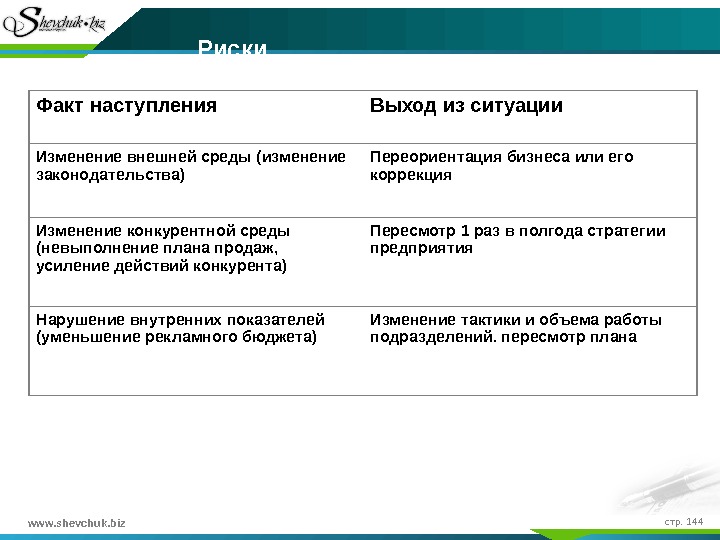 Shevchuk•biz

Риски

| Факт наступления | Выход из ситуации |
|---|---|
| Изменение внешней среды (изменение законодательства) | Переориентация бизнеса или его коррекция |
| Изменение конкурентной среды (невыполнение плана продаж, усиление действий конкурента) | Пересмотр 1 раз в полгода стратегии предприятия |
| Нарушение внутренних показателей (уменьшение рекламного бюджета) | Изменение тактики и объема работы подразделений. пересмотр плана |

www.shevchuk.biz

стр. 144